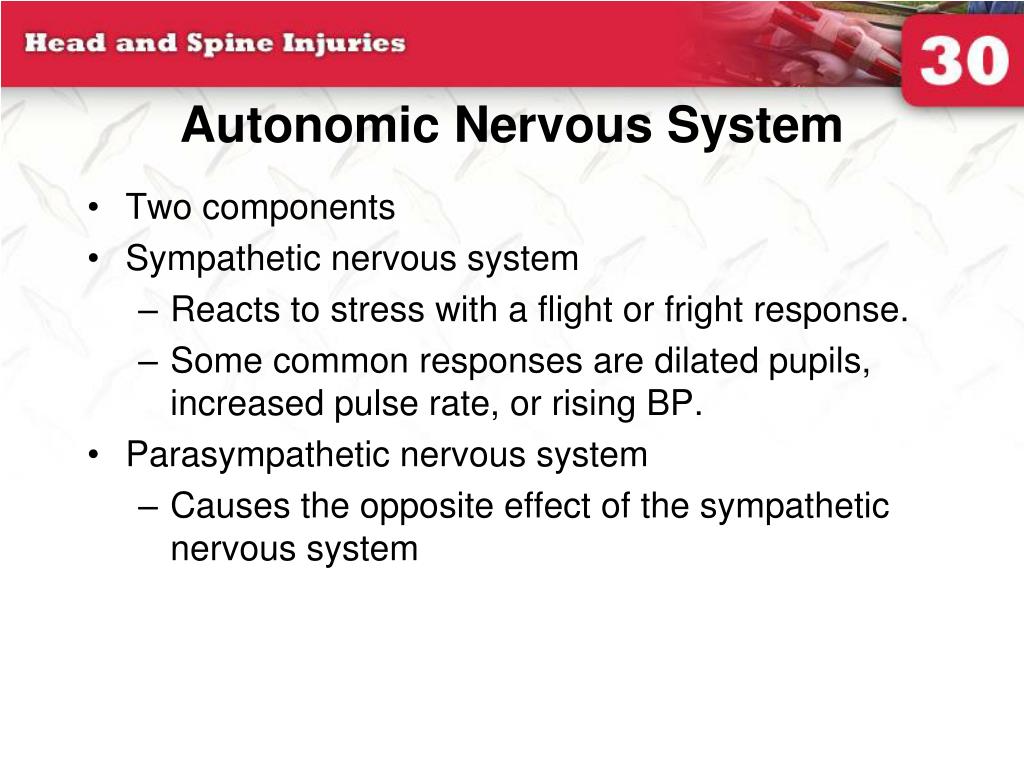 Head and Spine Injuries

30

Autonomic Nervous System

• Two components
• Sympathetic nervous system
– Reacts to stress with a flight or fright response.
– Some common responses are dilated pupils, increased pulse rate, or rising BP.
• Parasympathetic nervous system
– Causes the opposite effect of the sympathetic nervous system